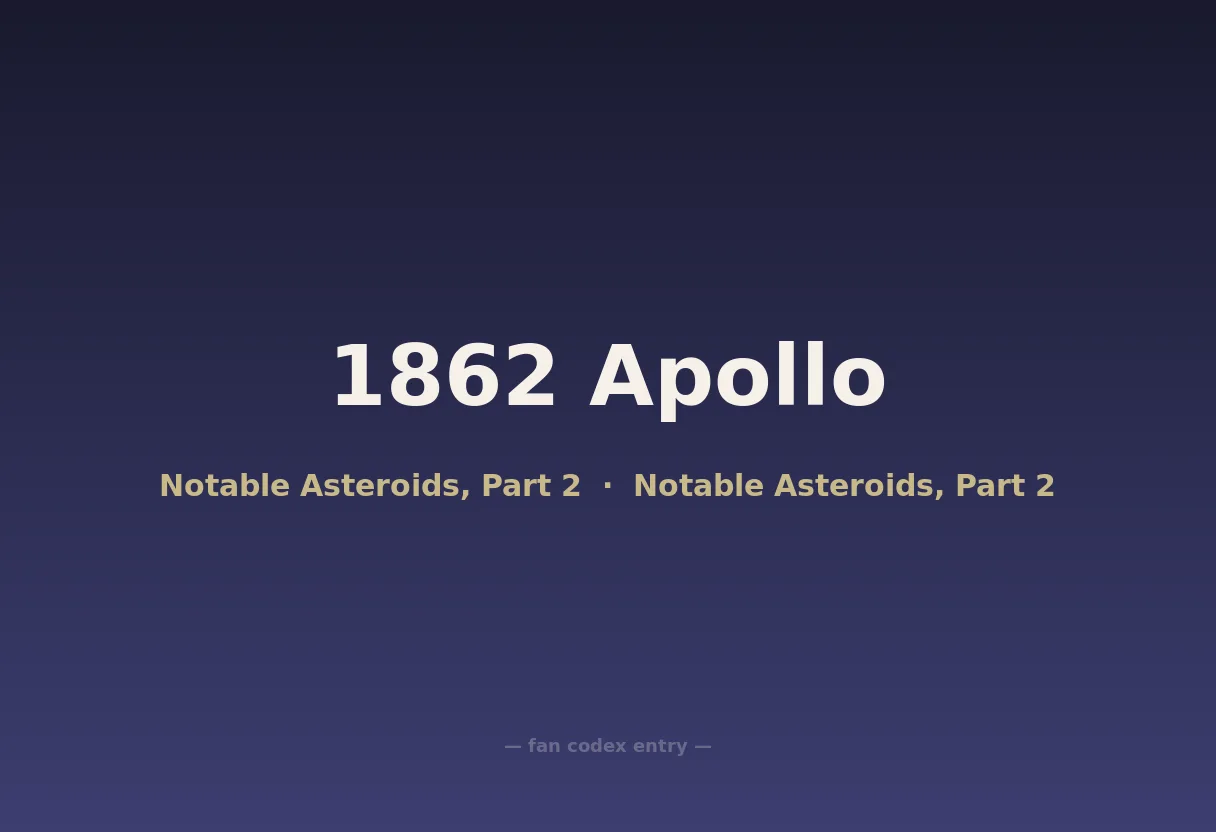 1862 Apollo

Notable Asteroids, Part 2 · Notable Asteroids, Part 2

— fan codex entry —